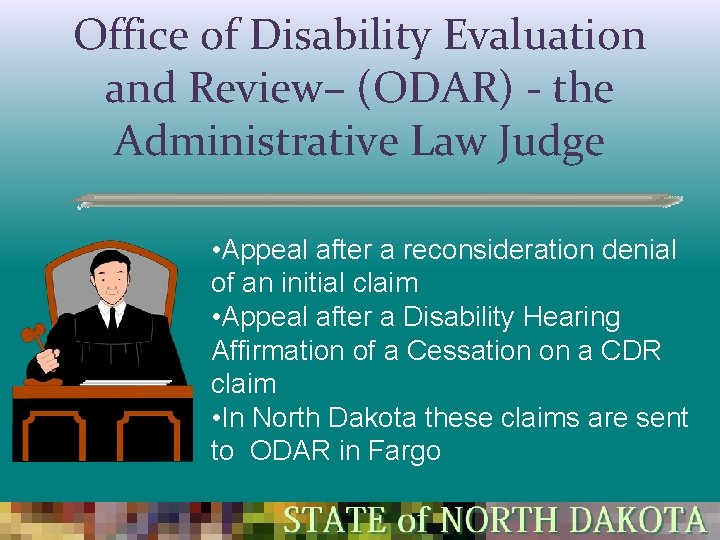 Office of Disability Evaluation and Review– (ODAR) - the Administrative Law Judge

•Appeal after a reconsideration denial of an initial claim
•Appeal after a Disability Hearing Affirmation of a Cessation on a CDR claim
•In North Dakota these claims are sent to ODAR in Fargo

STATE of NORTH DAKOTA